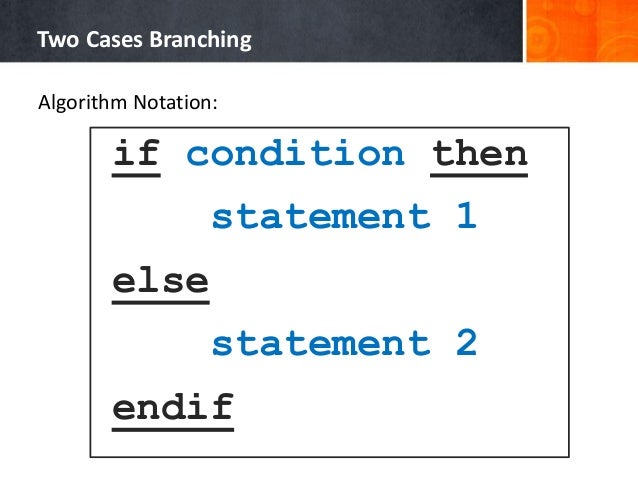 Two Cases Branching

Algorithm Notation:

if condition then
statement 1
else
statement 2
endif